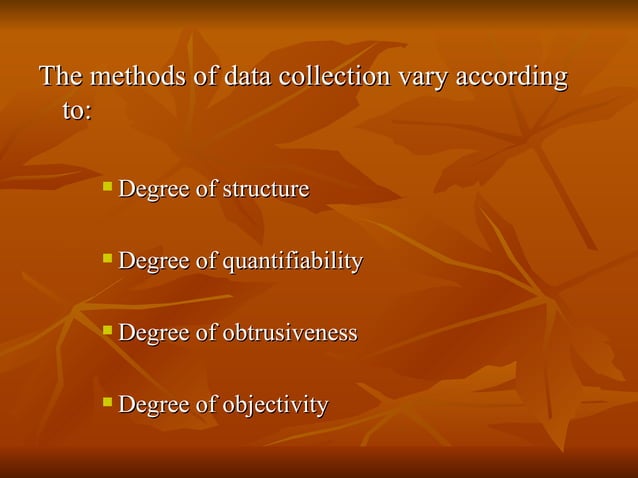 The methods of data collection vary according to:

- Degree of structure
- Degree of quantifiability
- Degree of obtrusiveness
- Degree of objectivity